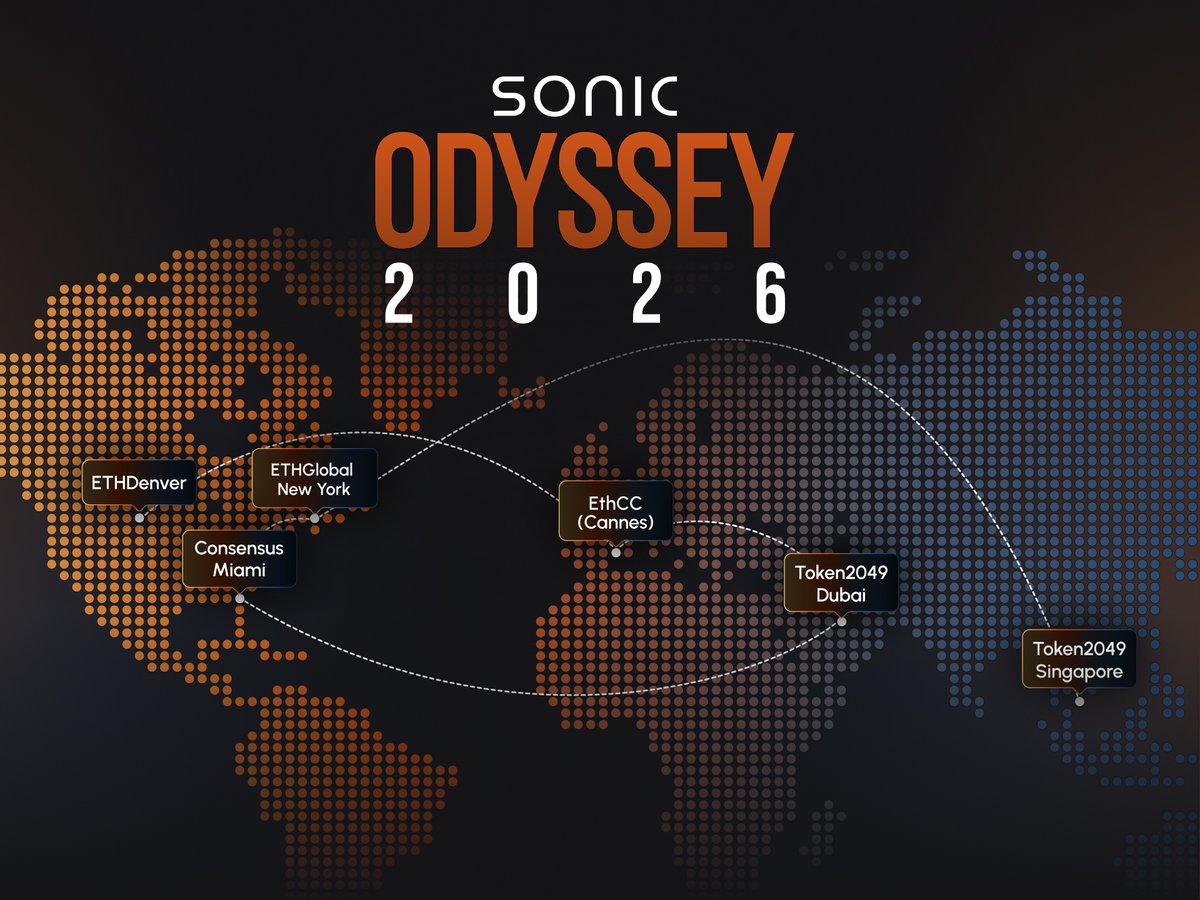 SONIC
ODYSSEY
2 0 2 6

ETHDenver

ETHGlobal
New York

Consensus
Miami

EthCC
(Cannes)

Token2049
Dubai

Token2049
Singapore